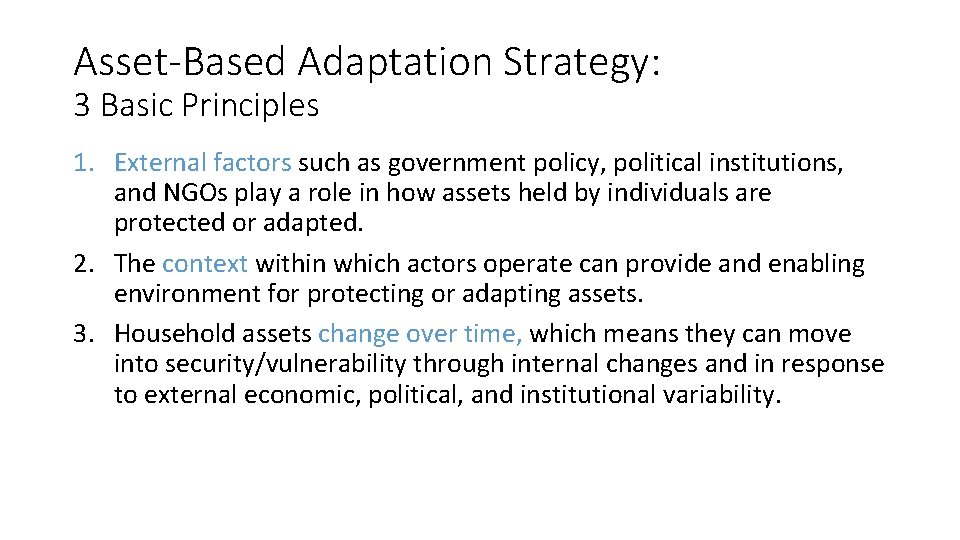 Asset-Based Adaptation Strategy:
3 Basic Principles

1. External factors such as government policy, political institutions, and NGOs play a role in how assets held by individuals are protected or adapted.
2. The context within which actors operate can provide and enabling environment for protecting or adapting assets.
3. Household assets change over time, which means they can move into security/vulnerability through internal changes and in response to external economic, political, and institutional variability.